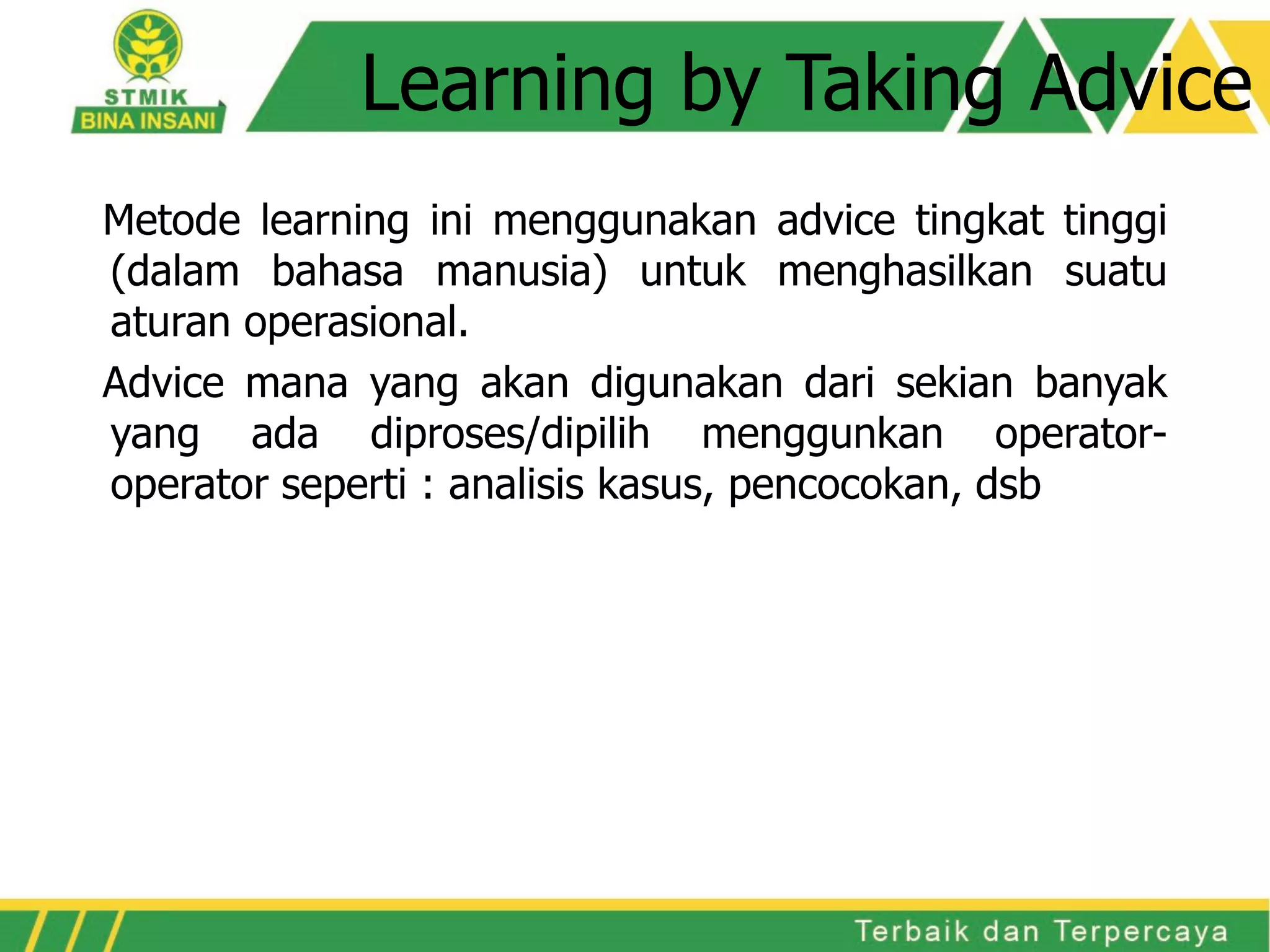 STMIK
BINA INSANI

Learning by Taking Advice

Metode learning ini menggunakan advice tingkat tinggi (dalam bahasa manusia) untuk menghasilkan suatu aturan operasional.

Advice mana yang akan digunakan dari sekian banyak yang ada diproses/dipilih menggunkan operator-operator seperti : analisis kasus, pencocokan, dsb

Terbaik dan Terpercaya